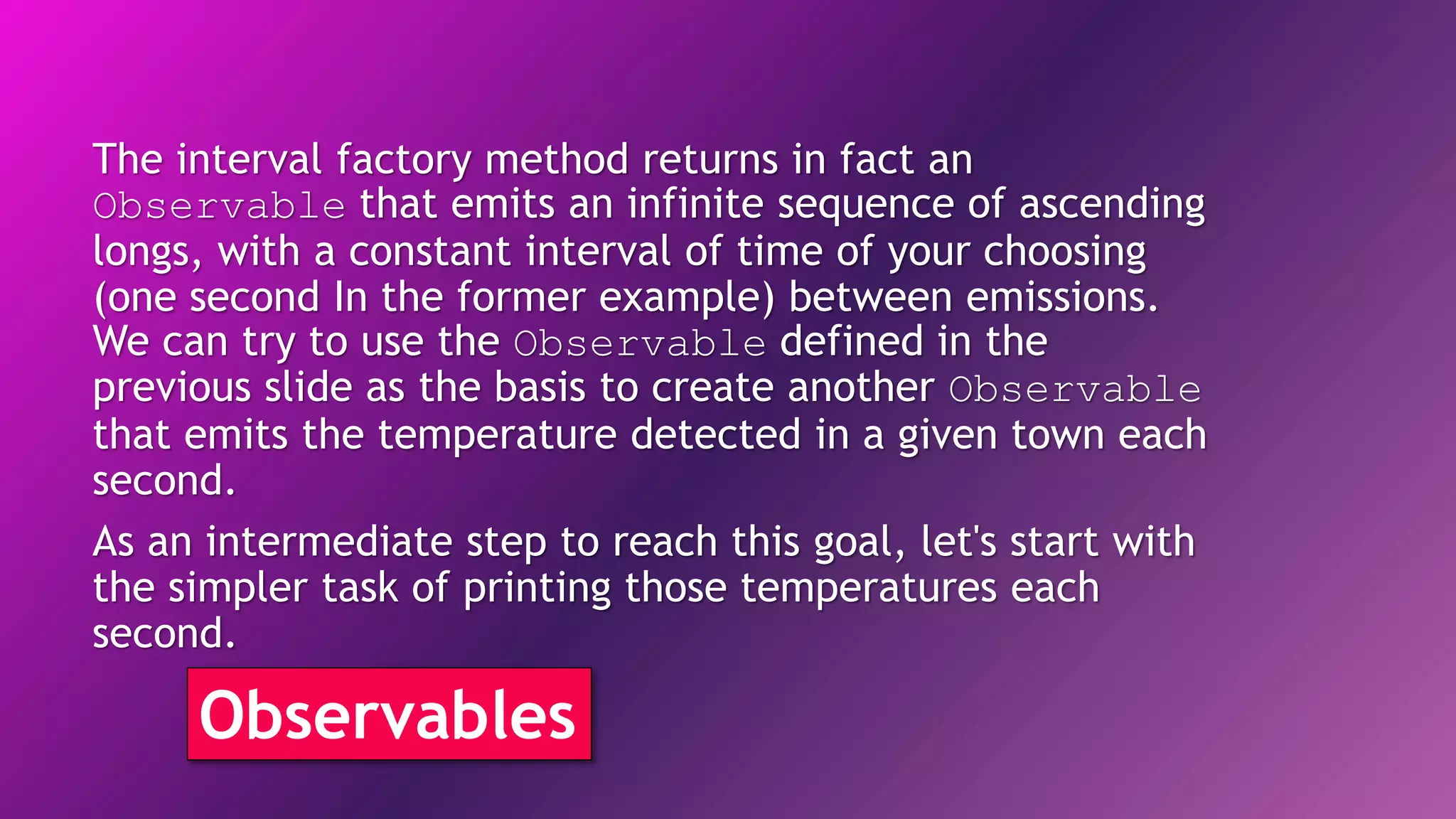 The interval factory method returns in fact an Observable that emits an infinite sequence of ascending longs, with a constant interval of time of your choosing (one second In the former example) between emissions. We can try to use the Observable defined in the previous slide as the basis to create another Observable that emits the temperature detected in a given town each second.

As an intermediate step to reach this goal, let's start with the simpler task of printing those temperatures each second.

Observables